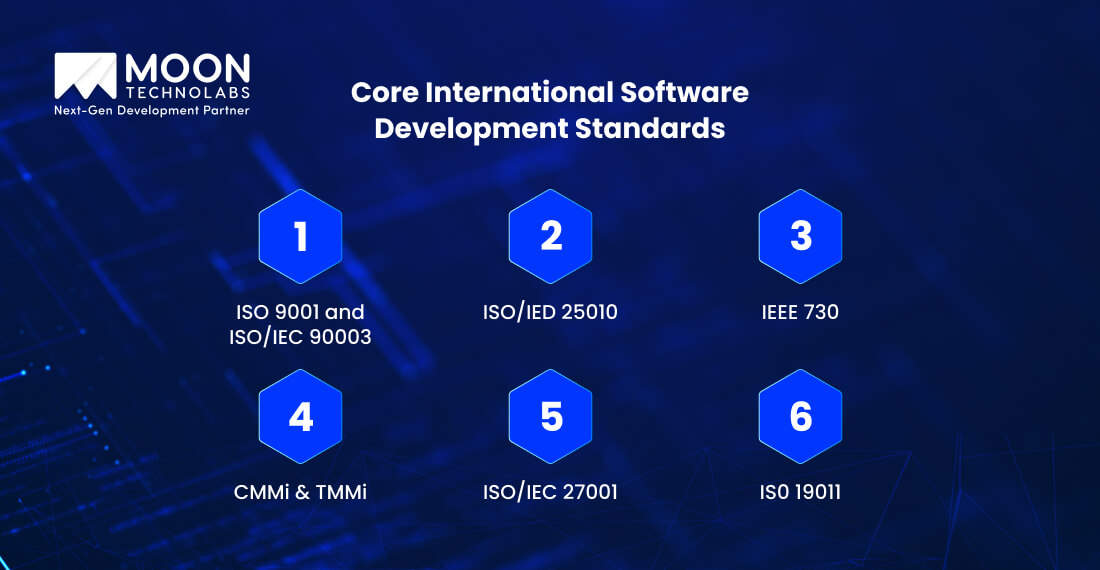 MOON
TECHNOLABS
Next-Gen Development Partner

Core International Software Development Standards

1
ISO 9001 and ISO/IEC 90003

2
ISO/IED 25010

3
IEEE 730

4
CMMi & TMMi

5
ISO/IEC 27001

6
IS0 19011